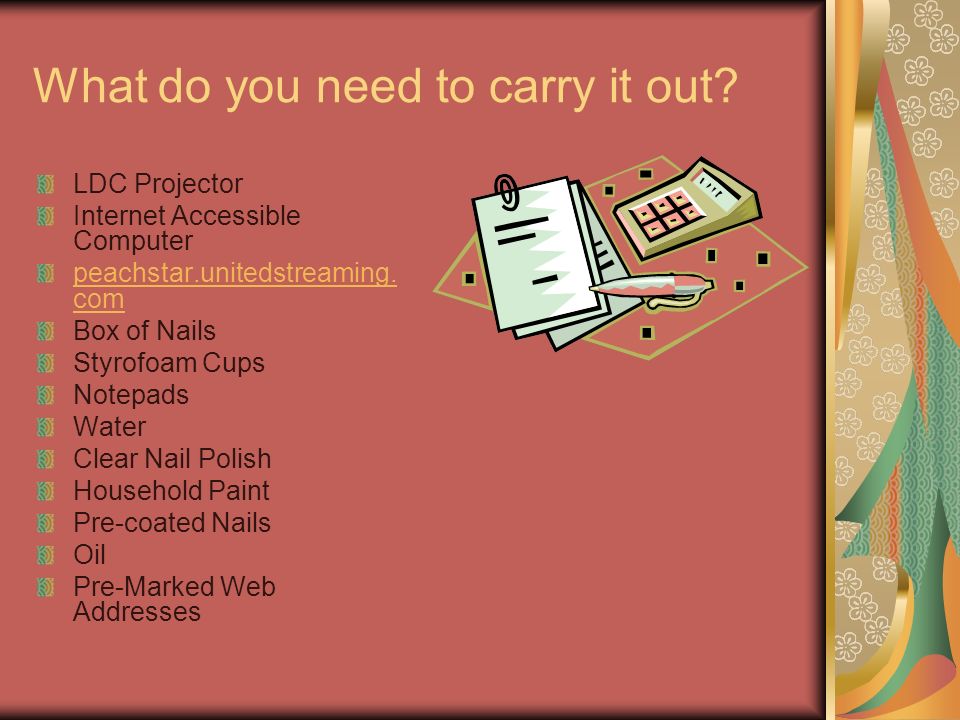 What do you need to carry it out?

LDC Projector
Internet Accessible Computer
peachstar.unitedstreaming.com
Box of Nails
Styrofoam Cups
Notepads
Water
Clear Nail Polish
Household Paint
Pre-coated Nails
Oil
Pre-Marked Web Addresses